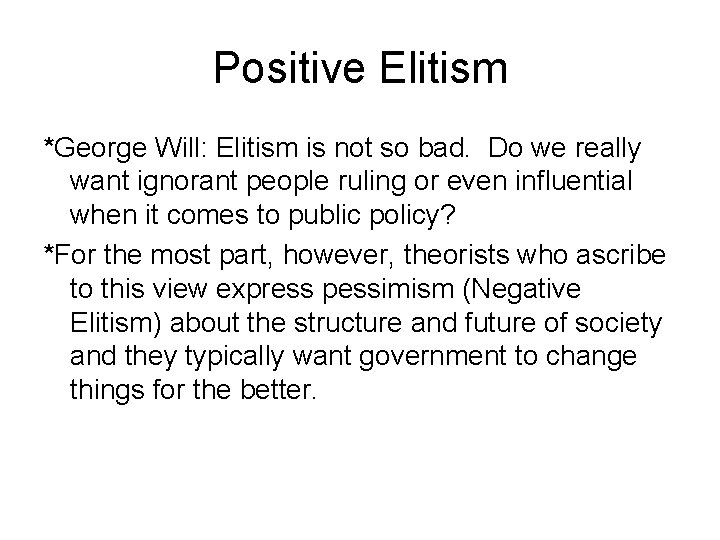 Positive Elitism

*George Will: Elitism is not so bad. Do we really want ignorant people ruling or even influential when it comes to public policy?

*For the most part, however, theorists who ascribe to this view express pessimism (Negative Elitism) about the structure and future of society and they typically want government to change things for the better.